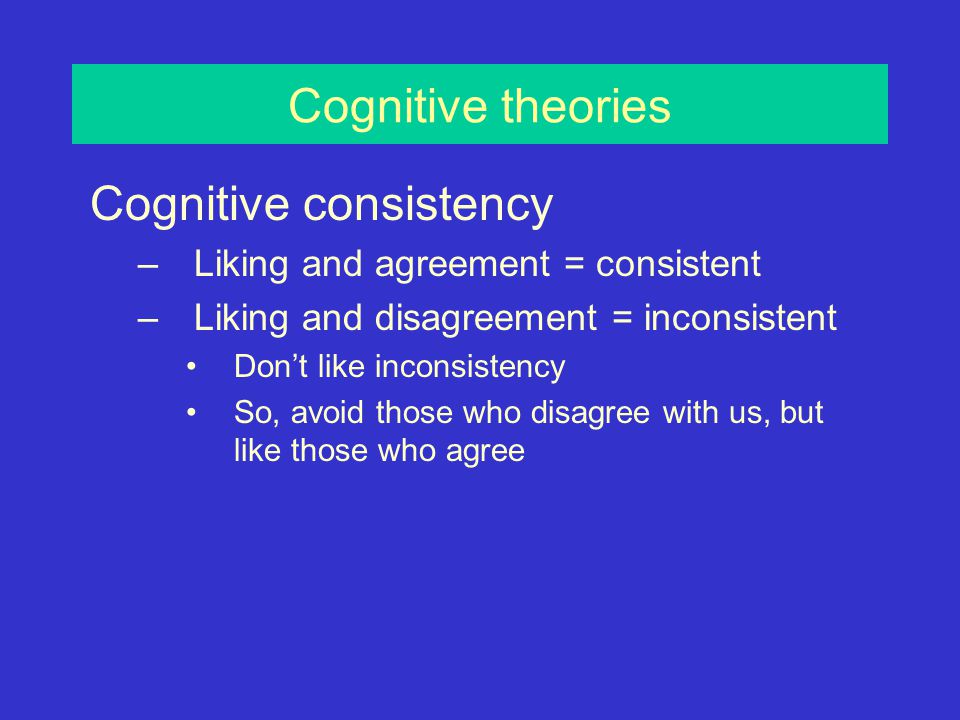 Cognitive theories

Cognitive consistency

– Liking and agreement = consistent

– Liking and disagreement = inconsistent

• Don’t like inconsistency

• So, avoid those who disagree with us, but like those who agree